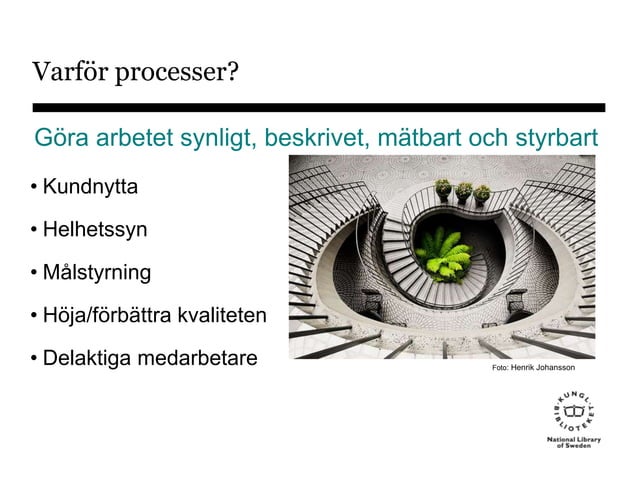 Varför processer?

Göra arbetet synligt, beskrivet, mätbart och styrbart

• Kundnytta

• Helhetssyn

• Målstyrning

• Höja/förbättra kvaliteten

• Delaktiga medarbetare

Foto: Henrik Johansson

KUNGL. BIBLIOTEKET

National Library of Sweden